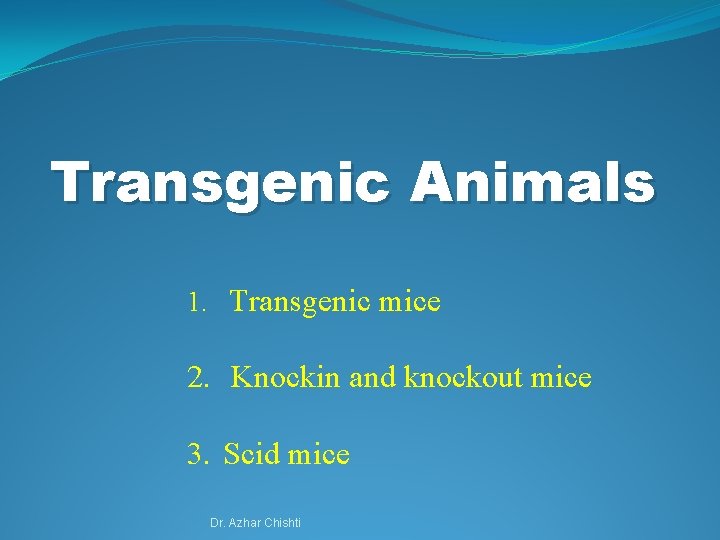 Transgenic Animals

1. Transgenic mice

2. Knockin and knockout mice

3. Scid mice

Dr. Azhar Chishti